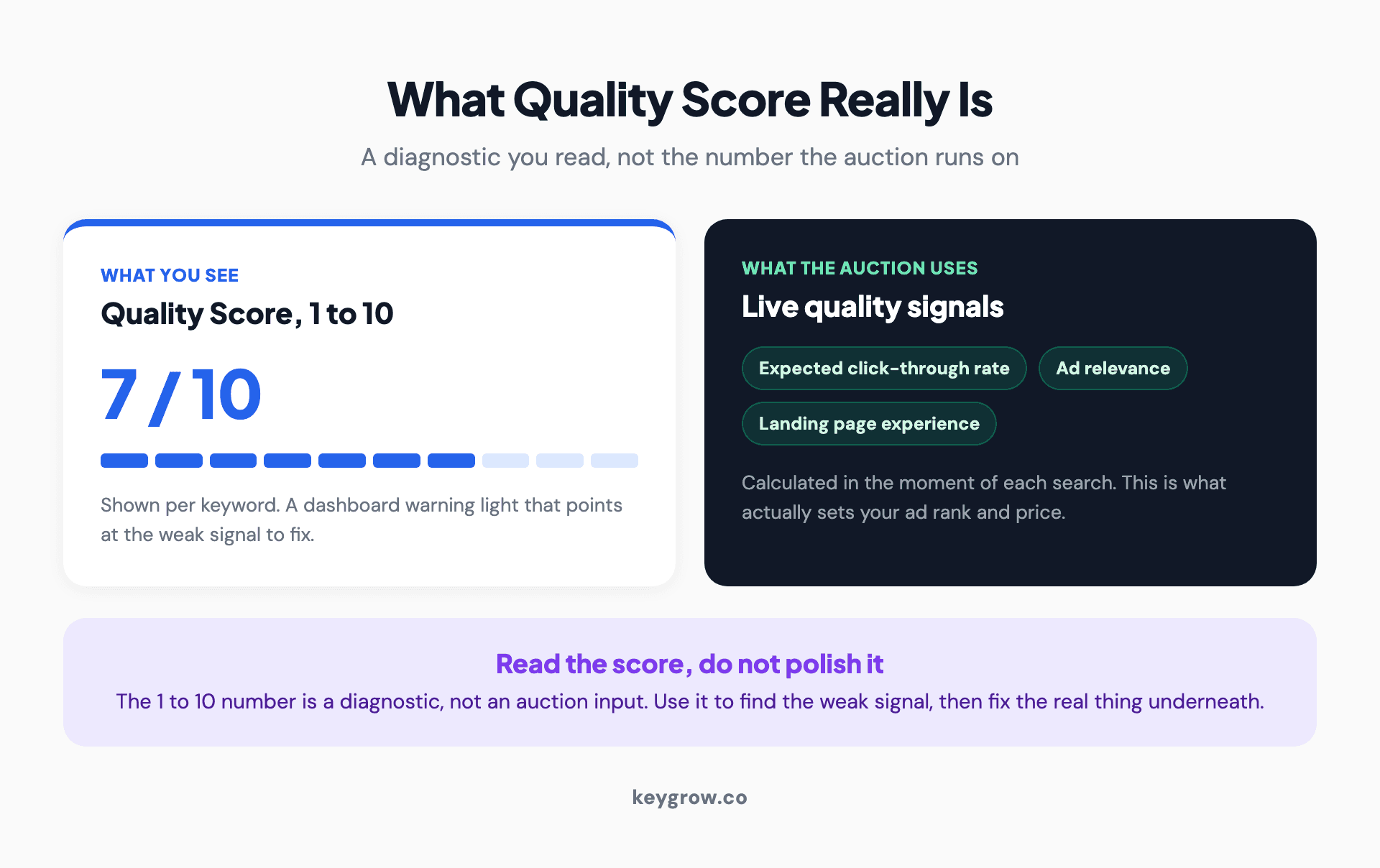 What Quality Score Really Is

A diagnostic you read, not the number the auction runs on

WHAT YOU SEE

Quality Score, 1 to 10

7 / 10

Shown per keyword. A dashboard warning light that points at the weak signal to fix.

WHAT THE AUCTION USES

Live quality signals

Expected click-through rate

Ad relevance

Landing page experience

Calculated in the moment of each search. This is what actually sets your ad rank and price.

Read the score, do not polish it

The 1 to 10 number is a diagnostic, not an auction input. Use it to find the weak signal, then fix the real thing underneath.

keygrow.co